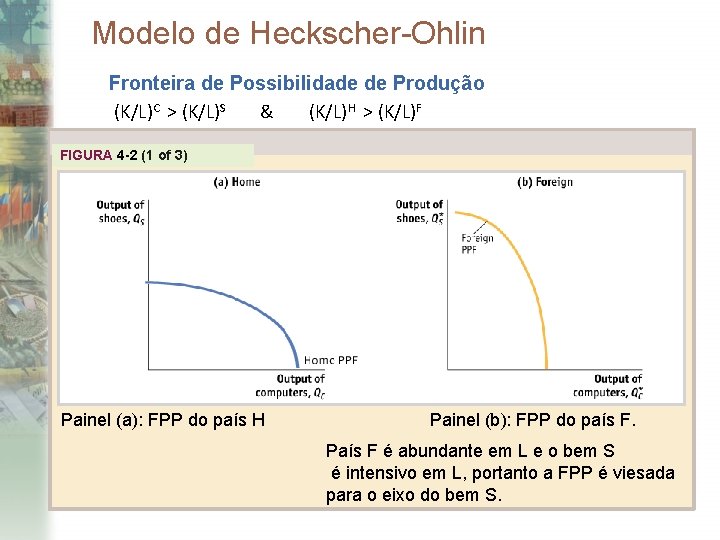 Modelo de Heckscher-Ohlin

Fronteira de Possibilidade de Produção

$(K/L)^C > (K/L)^S$ & $(K/L)^H > (K/L)^F$

FIGURA 4-2 (1 of 3)

(a) Home

Output of shoes, $Q_S$

Home PPF

Output of computers, $Q_C$

(b) Foreign

Output of shoes, $Q_S^*$

Foreign PPF

Output of computers, $Q_C^*$

Painel (a): FPP do país H

Painel (b): FPP do país F.

País F é abundante em L e o bem S é intensivo em L, portanto a FPP é viesada para o eixo do bem S.